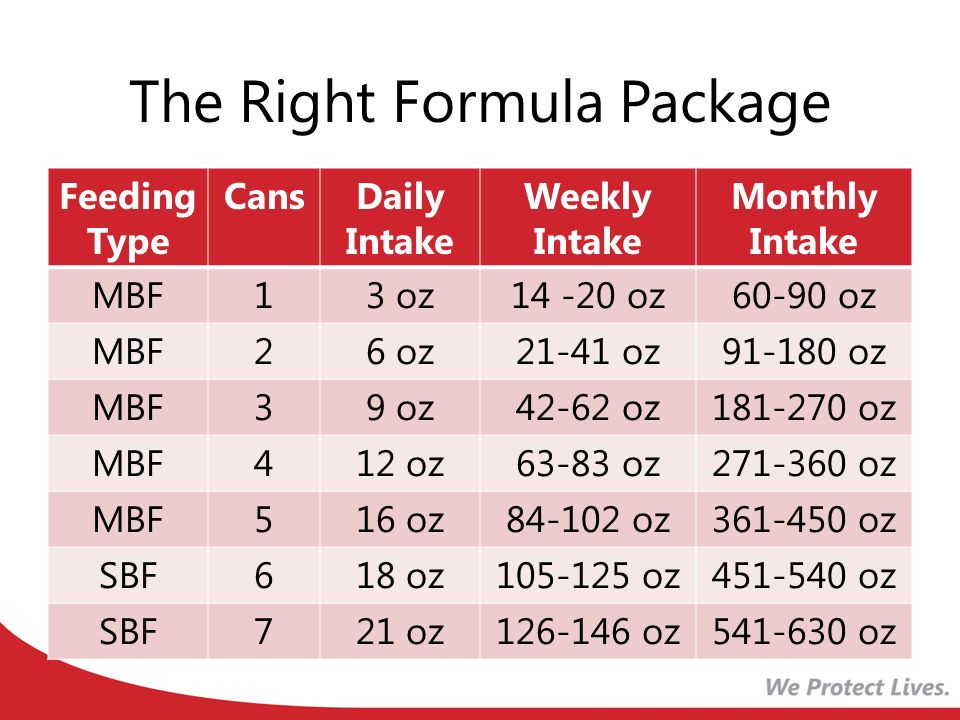 The Right Formula Package

| Feeding Type | Cans | Daily Intake | Weekly Intake | Monthly Intake |
|---|---|---|---|---|
| MBF | 1 | 3 oz | 14 -20 oz | 60-90 oz |
| MBF | 2 | 6 oz | 21-41 oz | 91-180 oz |
| MBF | 3 | 9 oz | 42-62 oz | 181-270 oz |
| MBF | 4 | 12 oz | 63-83 oz | 271-360 oz |
| MBF | 5 | 16 oz | 84-102 oz | 361-450 oz |
| SBF | 6 | 18 oz | 105-125 oz | 451-540 oz |
| SBF | 7 | 21 oz | 126-146 oz | 541-630 oz |

We Protect Lives.